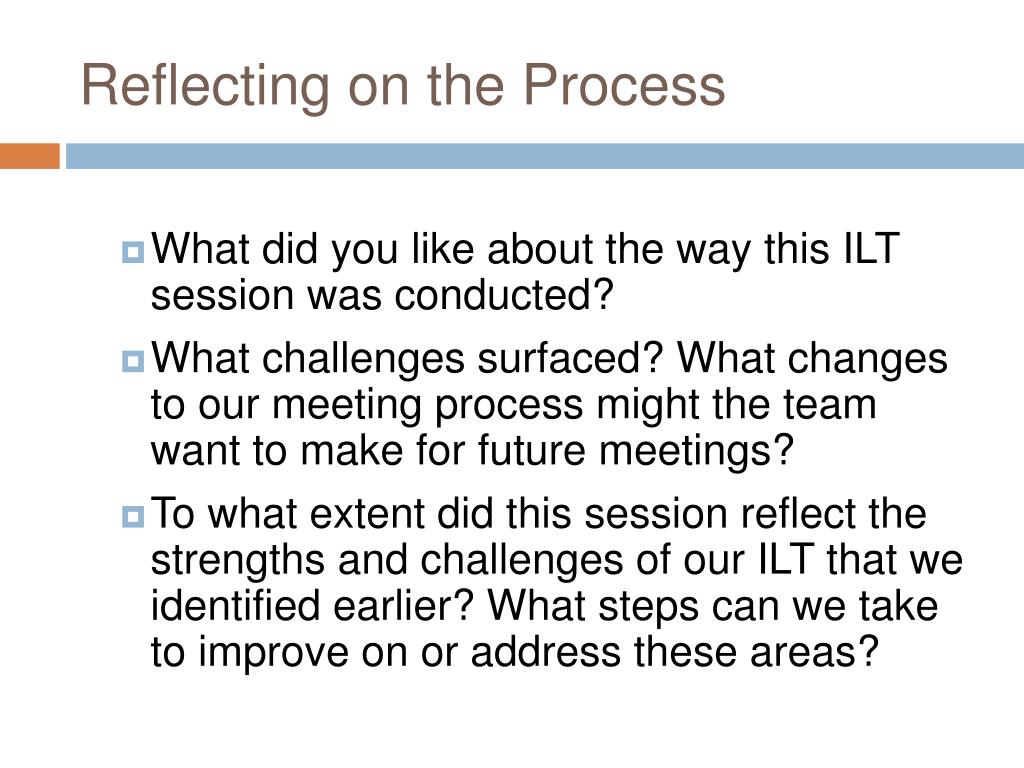 Reflecting on the Process

What did you like about the way this ILT session was conducted?

What challenges surfaced? What changes to our meeting process might the team want to make for future meetings?

To what extent did this session reflect the strengths and challenges of our ILT that we identified earlier? What steps can we take to improve on or address these areas?